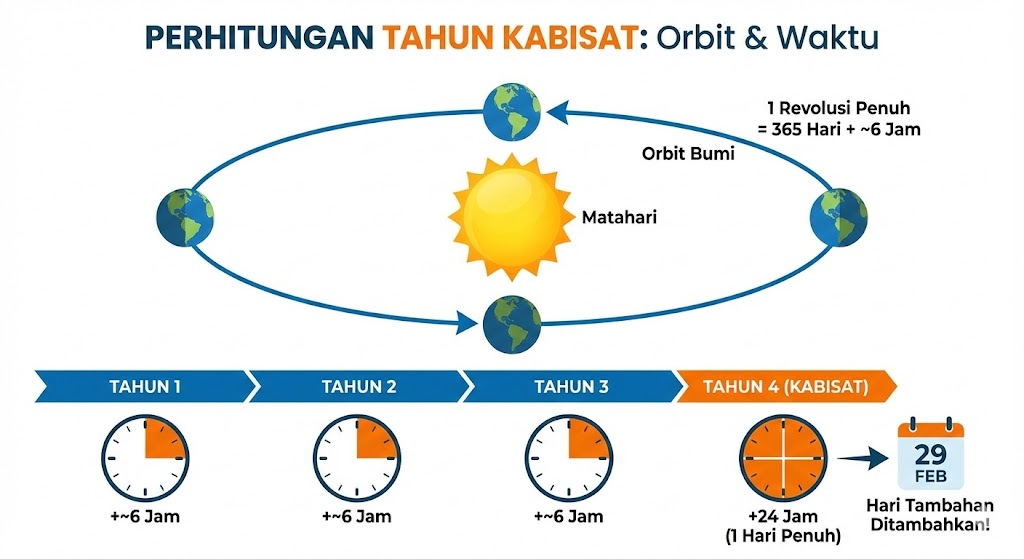 PERHITUNGAN TAHUN KABISAT: Orbit & Waktu

1 Revolusi Penuh
= 365 Hari + ~6 Jam

Orbit Bumi

Matahari

TAHUN 1
TAHUN 2
TAHUN 3
TAHUN 4 (KABISAT)

+~6 Jam
+~6 Jam
+~6 Jam
+24 Jam
(1 Hari Penuh)

29
FEB

Hari Tambahan
Ditambahkan!